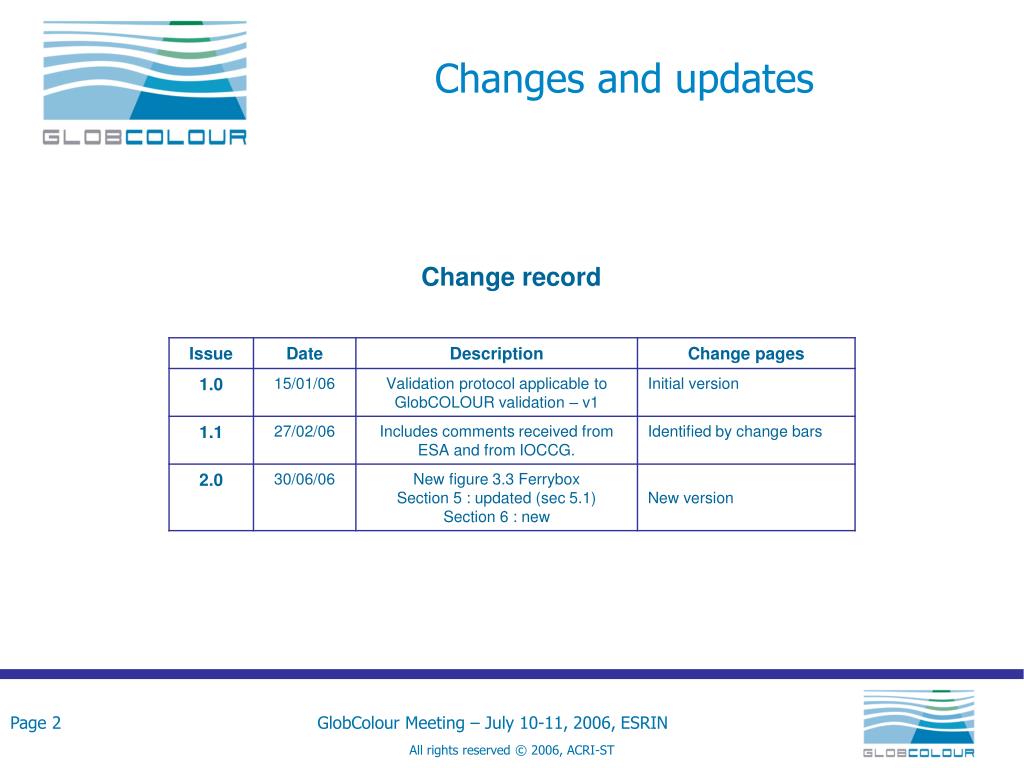 GLOBCOLOUR

Changes and updates

Change record

| Issue | Date | Description | Change pages |
|---|---|---|---|
| 1.0 | 15/01/06 | Validation protocol applicable to GlobCOLOUR validation – v1 | Initial version |
| 1.1 | 27/02/06 | Includes comments received from ESA and from IOCCG. | Identified by change bars |
| 2.0 | 30/06/06 | New figure 3.3 Ferrybox Section 5 : updated (sec 5.1) Section 6 : new | New version |

Page 2

GlobColour Meeting – July 10-11, 2006, ESRIN

All rights reserved © 2006, ACRI-ST

GLOBCOLOUR